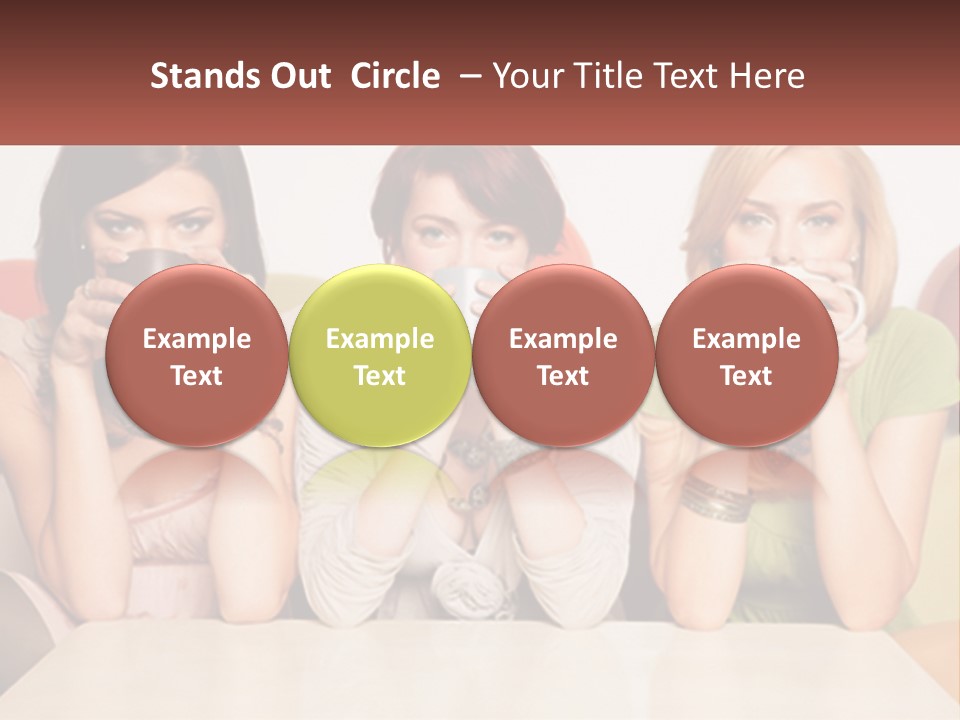 Stands Out Circle – Your Title Text Here

Example Text

Example Text

Example Text

Example Text